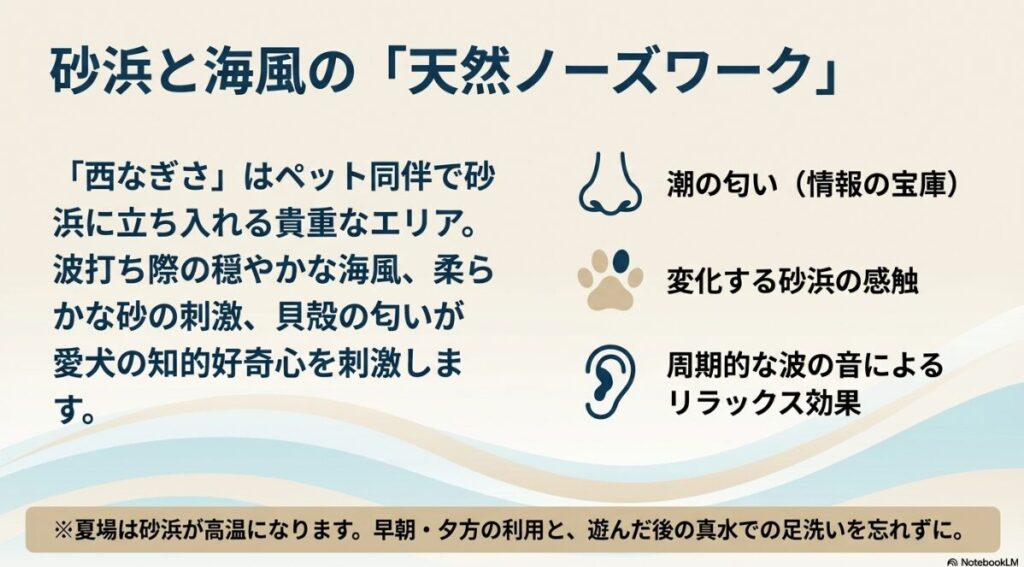 砂浜と海風の「天然ノーズワーク」

「西なぎさ」はペット同伴で砂浜に立ち入れる貴重なエリア。波打ち際の穏やかな海風、柔らかな砂の刺激、貝殻の匂いが愛犬の知的好奇心を刺激します。

潮の匂い（情報の宝庫）

変化する砂浜の感触

周期的な波の音によるリラックス効果

※夏場は砂浜が高温になります。早朝・夕方の利用と、遊んだ後の真水での足洗いを忘れずに。

NotebookLM